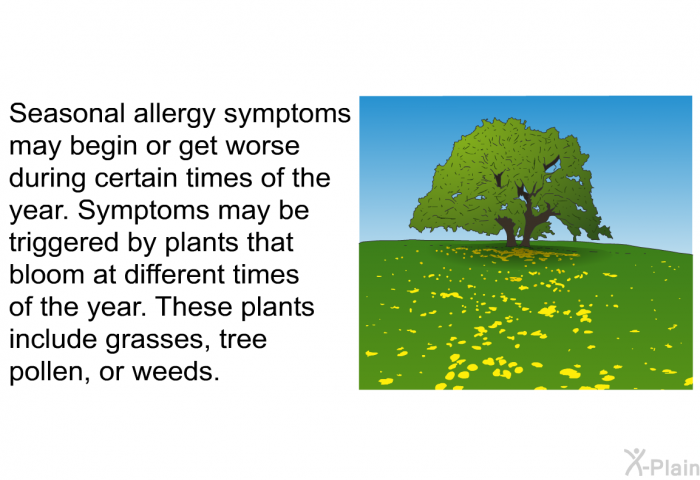 Seasonal allergy symptoms may begin or get worse during certain times of the year. Symptoms may be triggered by plants that bloom at different times of the year. These plants include grasses, tree pollen, or weeds.

X-Plain